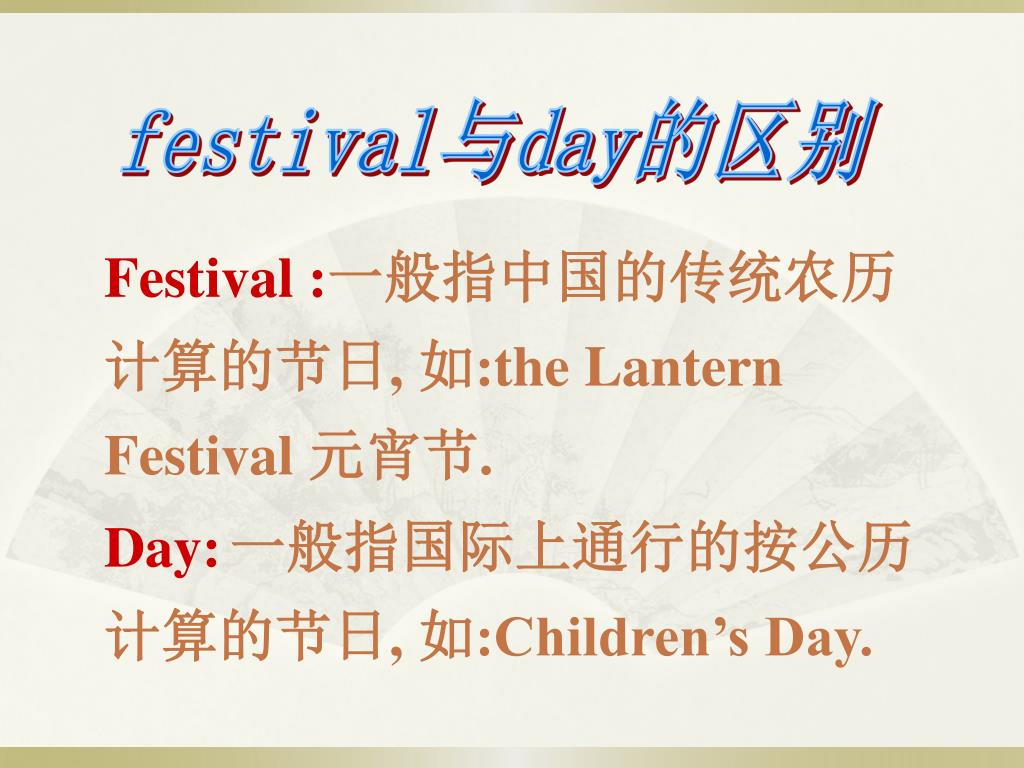 festival与day的区别

Festival :一般指中国的传统农历计算的节日, 如:the Lantern Festival 元宵节.

Day: 一般指国际上通行的按公历计算的节日, 如:Children’s Day.